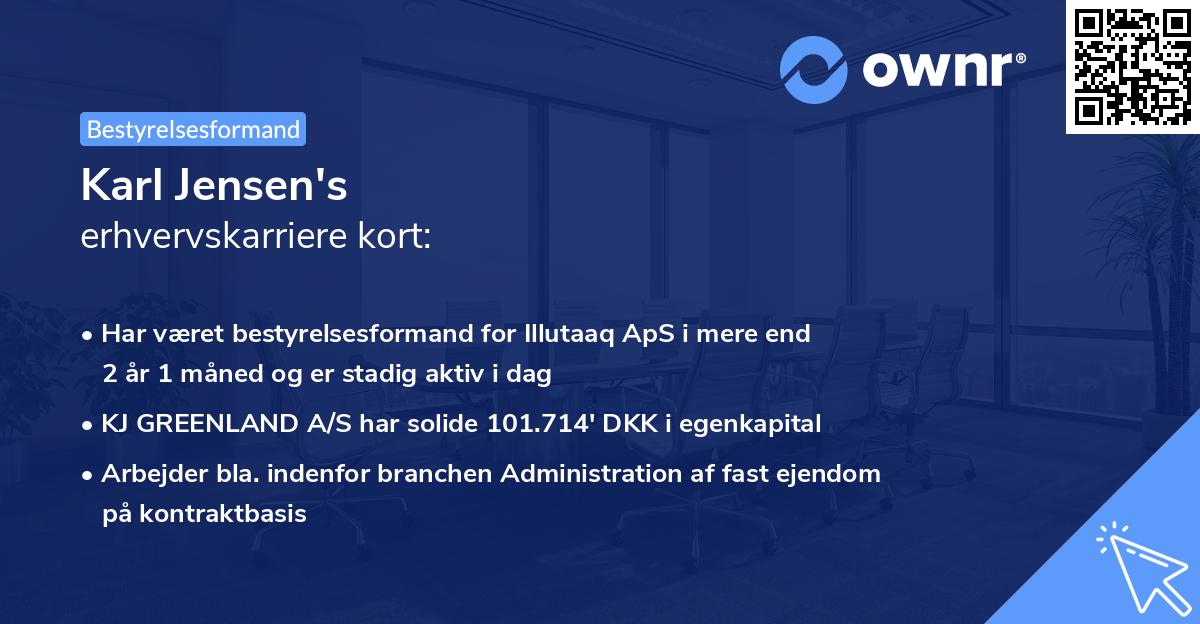 ownr®

Bestyrelsesformand

Karl Jensen's
erhvervskarriere kort:

• Har været bestyrelsesformand for Illutaaq ApS i mere end 2 år 1 måned og er stadig aktiv i dag

• KJ GREENLAND A/S har solide 101.714' DKK i egenkapital

• Arbejder bla. indenfor branchen Administration af fast ejendom på kontraktbasis